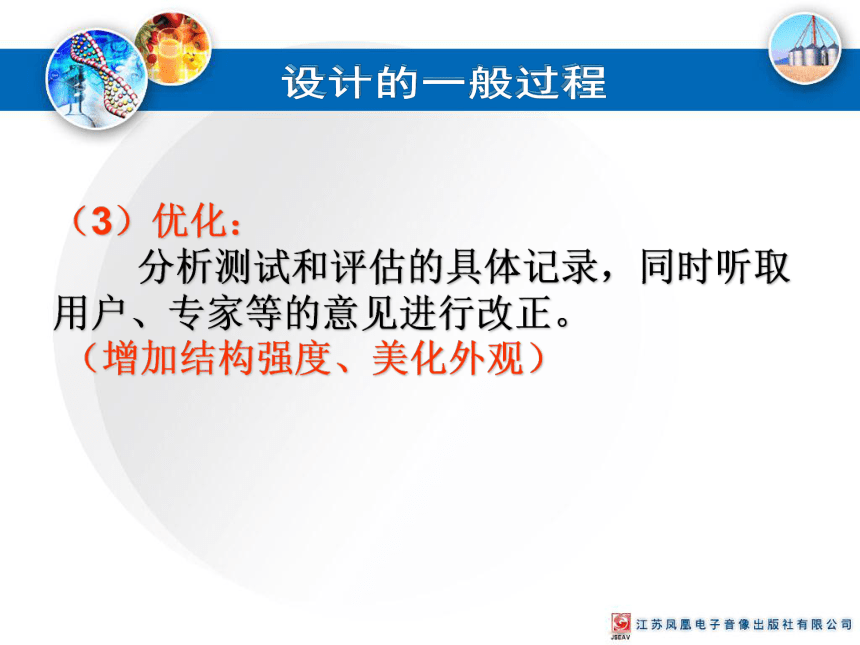 设计的一般过程

（3）优化：

分析测试和评估的具体记录，同时听取用户、专家等的意见进行改正。

（增加结构强度、美化外观）

JSEAV 江苏凤凰电子音像出版社有限公司